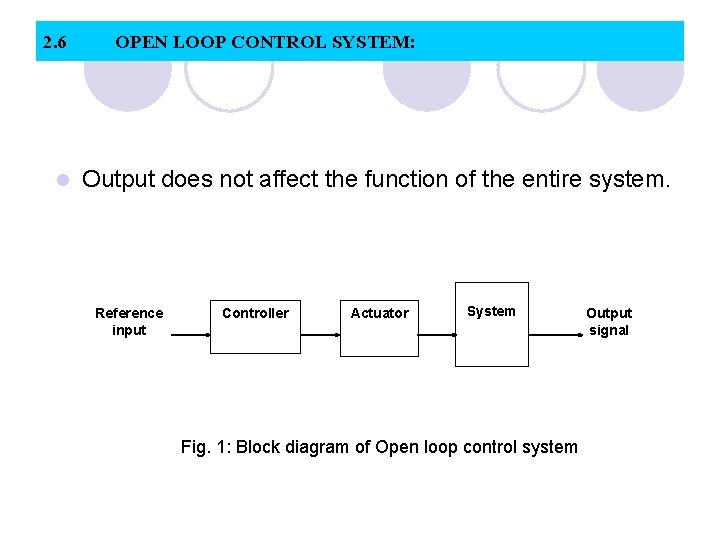 2.6 OPEN LOOP CONTROL SYSTEM:

Output does not affect the function of the entire system.

Reference input

Controller

Actuator

System

Output signal

Fig. 1: Block diagram of Open loop control system